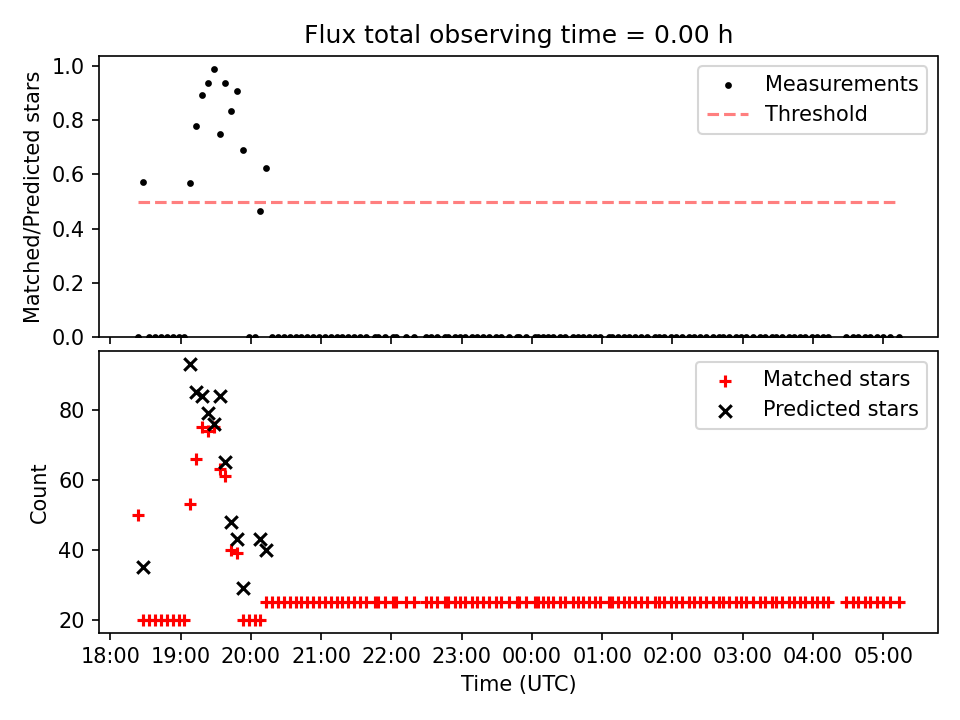 Flux total observing time = 0.00 h

Matched/Predicted stars

1.0
0.8
0.6
0.4
0.2
0.0

Measurements
Threshold

Count

80
60
40
20

Matched stars
Predicted stars

18:00 19:00 20:00 21:00 22:00 23:00 00:00 01:00 02:00 03:00 04:00 05:00

Time (UTC)